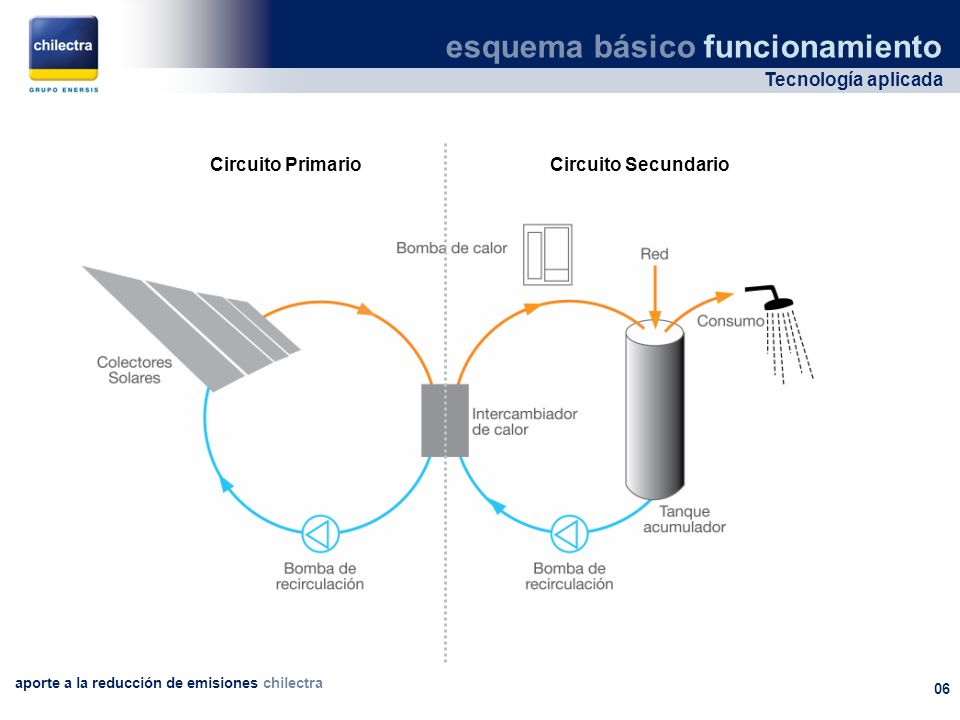 chilectra
GRUPO ENERSIS

esquema básico funcionamiento
Tecnología aplicada

Circuito Primario
Circuito Secundario

Bomba de calor
Red
Consumo
Colectores Solares
Intercambiador de calor
Tanque acumulador
Bomba de recirculación
Bomba de recirculación

aporte a la reducción de emisiones chilectra
06